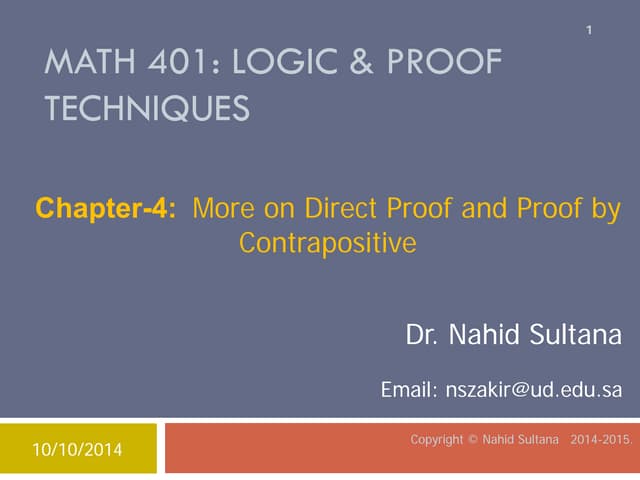 1

MATH 401: LOGIC & PROOF TECHNIQUES

Chapter-4: More on Direct Proof and Proof by Contrapositive

Dr. Nahid Sultana

Email: nszakir@ud.edu.sa

10/10/2014

Copyright © Nahid Sultana 2014-2015.